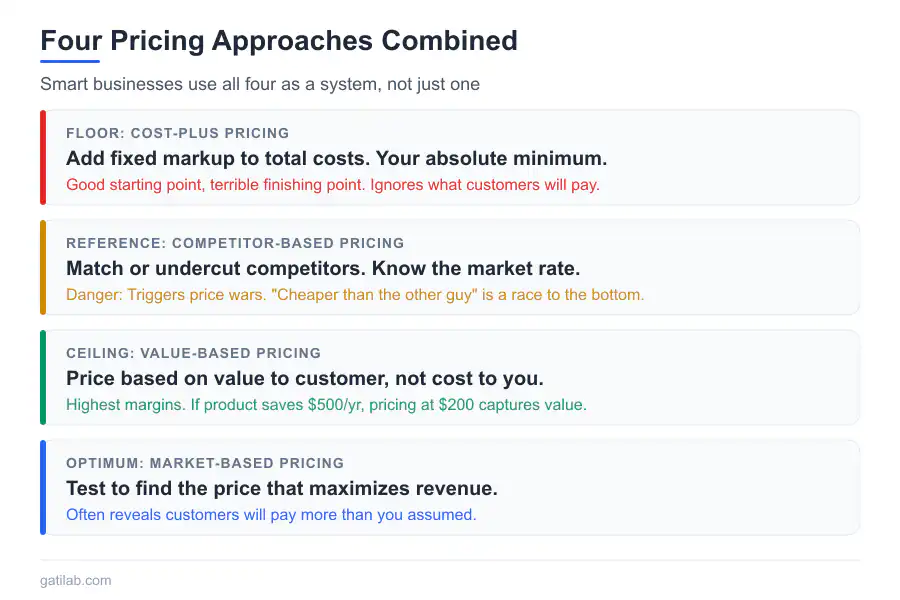 Four Pricing Approaches Combined

Smart businesses use all four as a system, not just one

FLOOR: COST-PLUS PRICING
Add fixed markup to total costs. Your absolute minimum.
Good starting point, terrible finishing point. Ignores what customers will pay.

REFERENCE: COMPETITOR-BASED PRICING
Match or undercut competitors. Know the market rate.
Danger: Triggers price wars. "Cheaper than the other guy" is a race to the bottom.

CEILING: VALUE-BASED PRICING
Price based on value to customer, not cost to you.
Highest margins. If product saves \$500/yr, pricing at \$200 captures value.

OPTIMUM: MARKET-BASED PRICING
Test to find the price that maximizes revenue.
Often reveals customers will pay more than you assumed.

gatilab.com